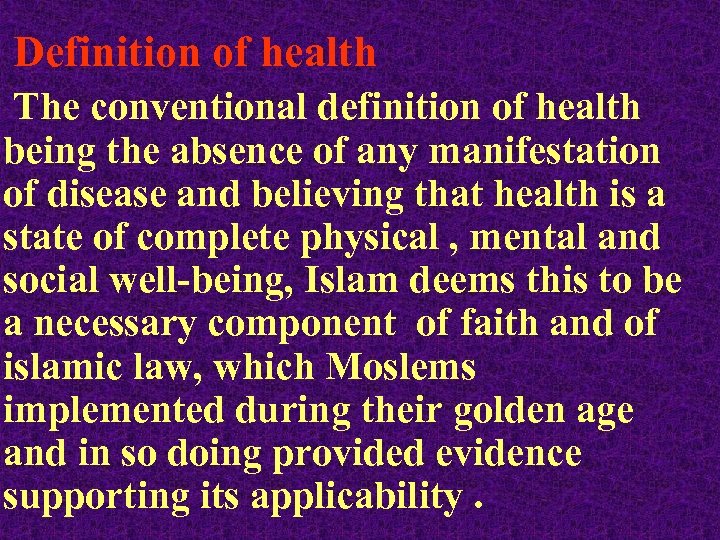 Definition of health

The conventional definition of health being the absence of any manifestation of disease and believing that health is a state of complete physical , mental and social well-being, Islam deems this to be a necessary component of faith and of islamic law, which Moslems implemented during their golden age and in so doing provided evidence supporting its applicability .